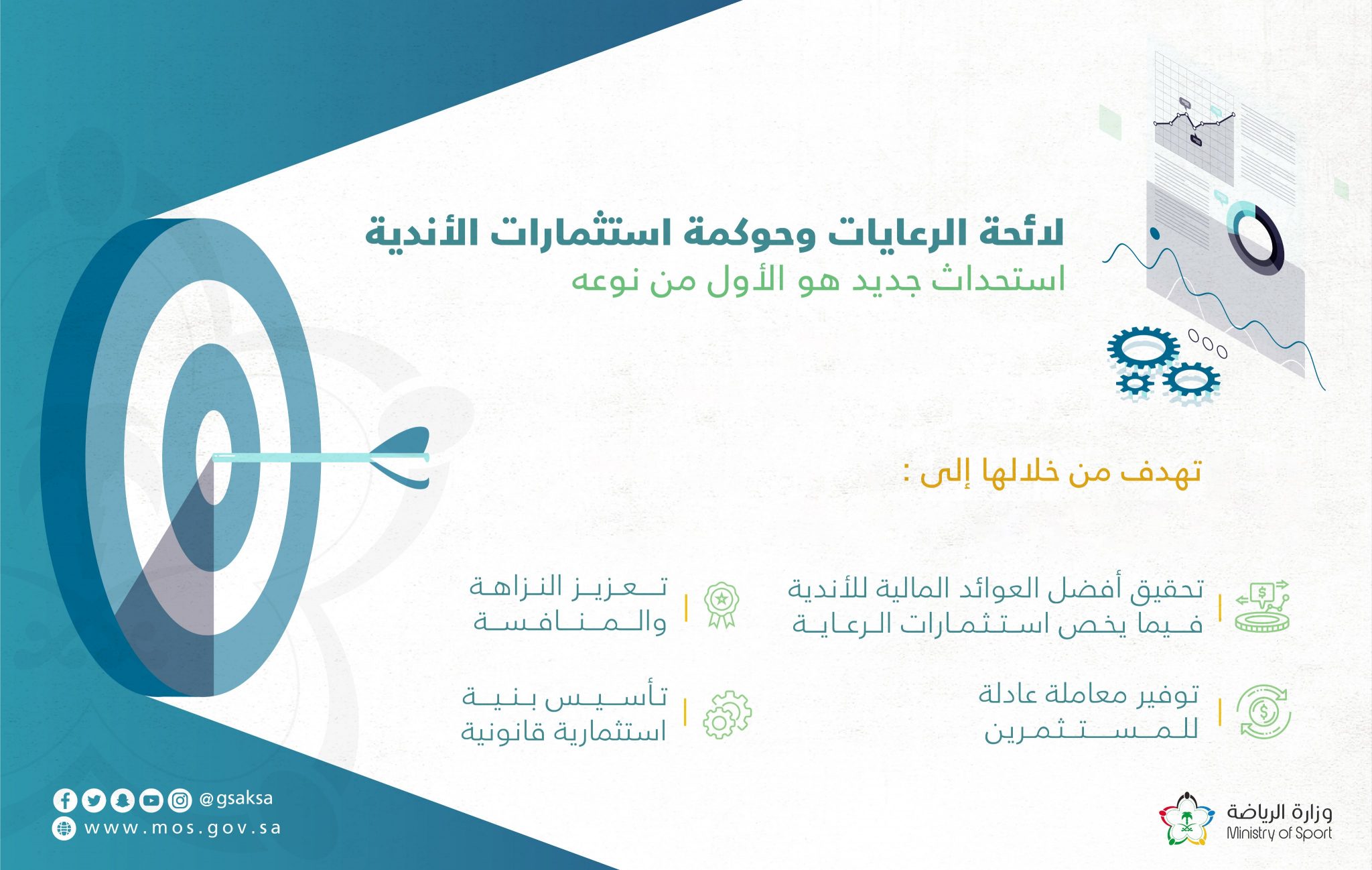 لائحة الرعايات وحوكمة استثمارات الأندية
استحداث جديد هو الأول من نوعه

تهدف من خلالها إلى :

تحقيق أفضل العوائد المالية للأندية فيما يخص استثمارات الرعاية

تعزيز النزاهة والمنافسة

توفير معاملة عادلة للمستثمرين

تأسيس بنية استثمارية قانونية

@gsaksa
www.mos.gov.sa

وزارة الرياضة
Ministry of Sport